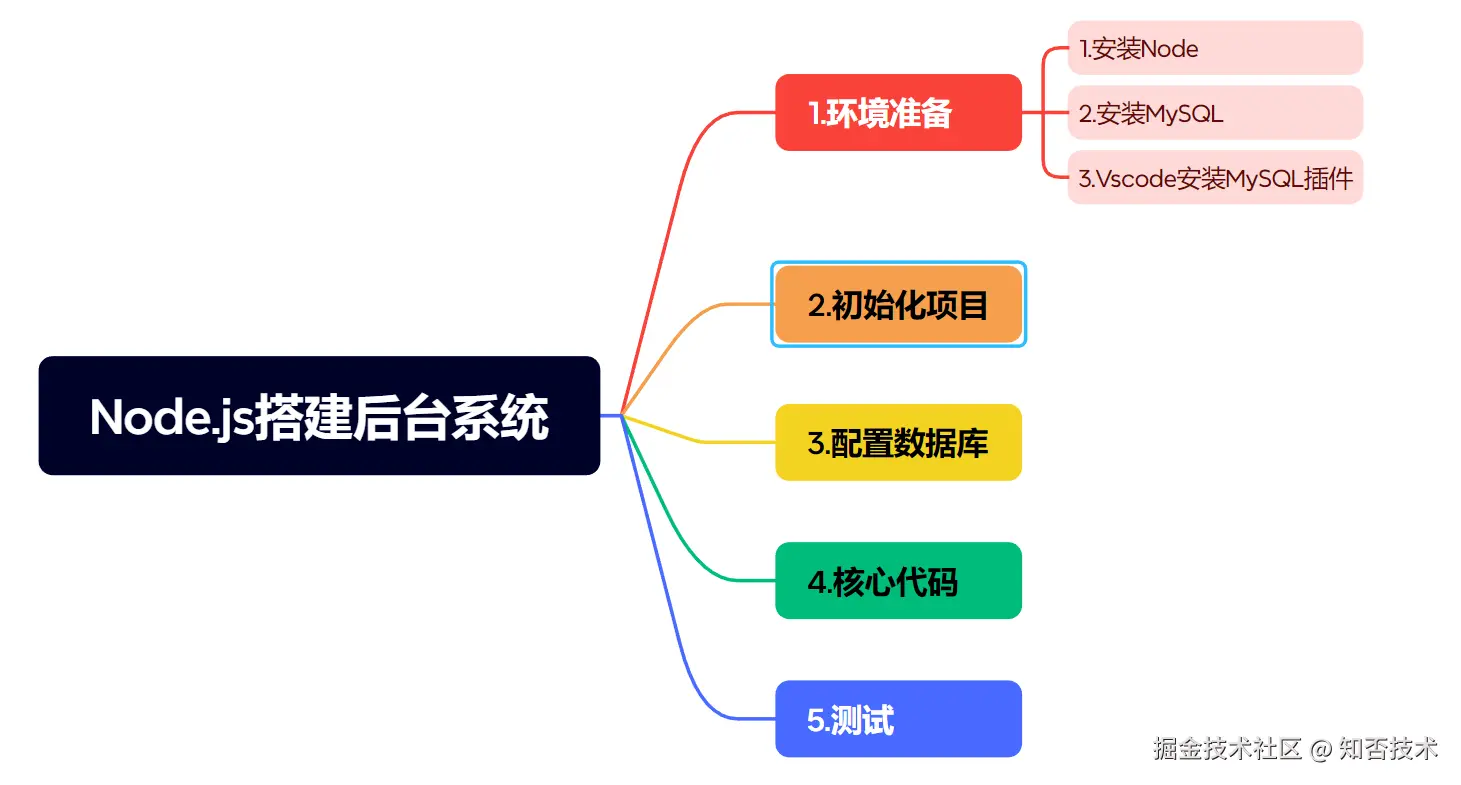 Node.js搭建后台系统

1.环境准备

1.安装Node

2.安装MySQL

3.Vscode安装MySQL插件

2.初始化项目

3.配置数据库

4.核心代码

5.测试

掘金技术社区 @ 知否技术